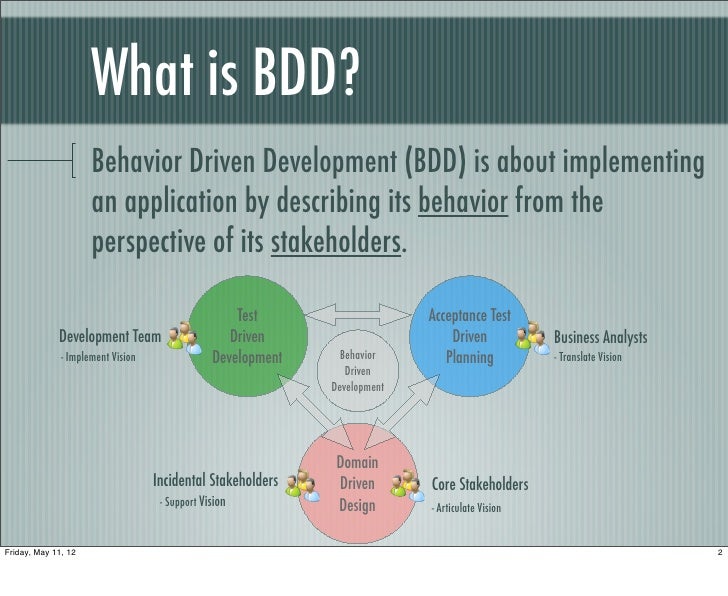 What is BDD?

Behavior Driven Development (BDD) is about implementing an application by describing its behavior from the perspective of its stakeholders.

Development Team
- Implement Vision

Test Driven Development

Behavior Driven Development

Acceptance Test Driven Planning

Business Analysts
- Translate Vision

Incidental Stakeholders
- Support Vision

Domain Driven Design

Core Stakeholders
- Articulate Vision

Friday, May 11, 12

2